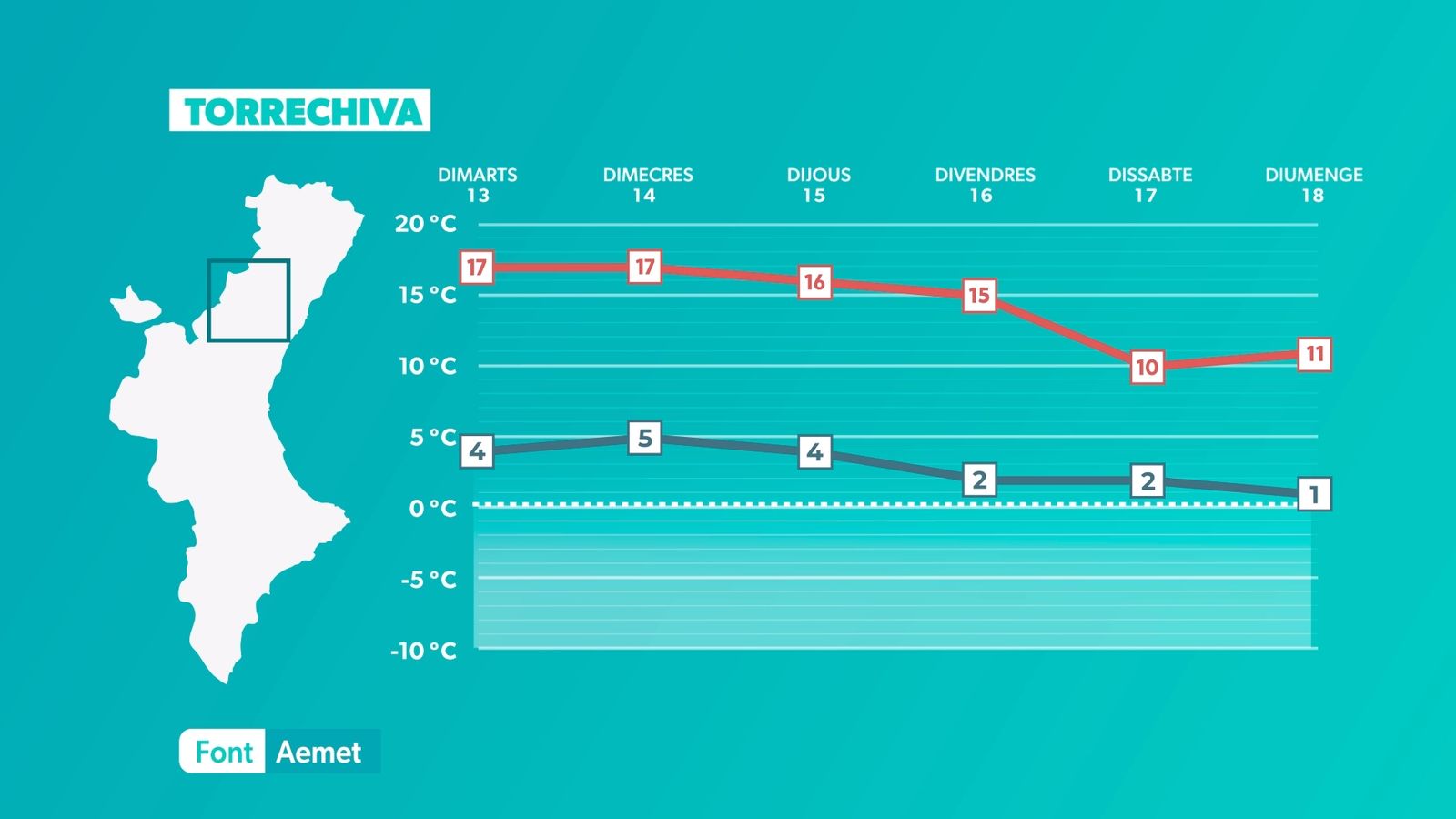 TORRECHIVA

DIMARTS 13
DIMECRES 14
DIJOUS 15
DIVENDRES 16
DISSABTE 17
DIUMENGE 18

20 °C
15 °C
10 °C
5 °C
0 °C
-5 °C
-10 °C

17
17
16
15
10
11

4
5
4
2
2
1

Font Aemet